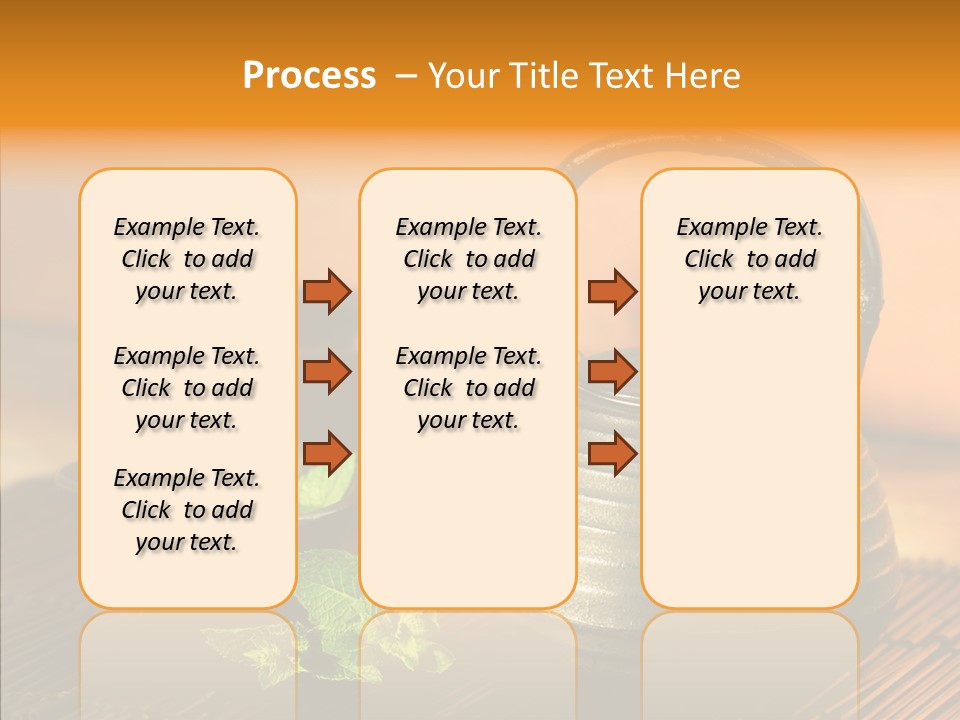 Process – Your Title Text Here

Example Text. Click to add your text.

Example Text. Click to add your text.

Example Text. Click to add your text.

Example Text. Click to add your text.

Example Text. Click to add your text.

Example Text. Click to add your text.